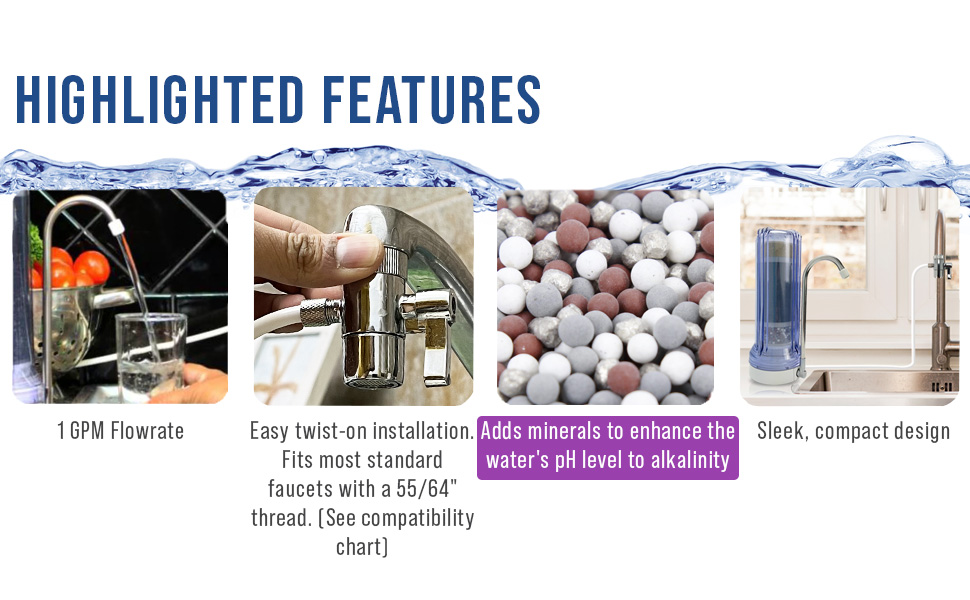 HIGHLIGHTED FEATURES

1 GPM Flowrate

Easy twist-on installation. Fits most standard faucets with a 55/64" thread. (See compatibility chart)

Adds minerals to enhance the water's pH level to alkalinity

Sleek, compact design